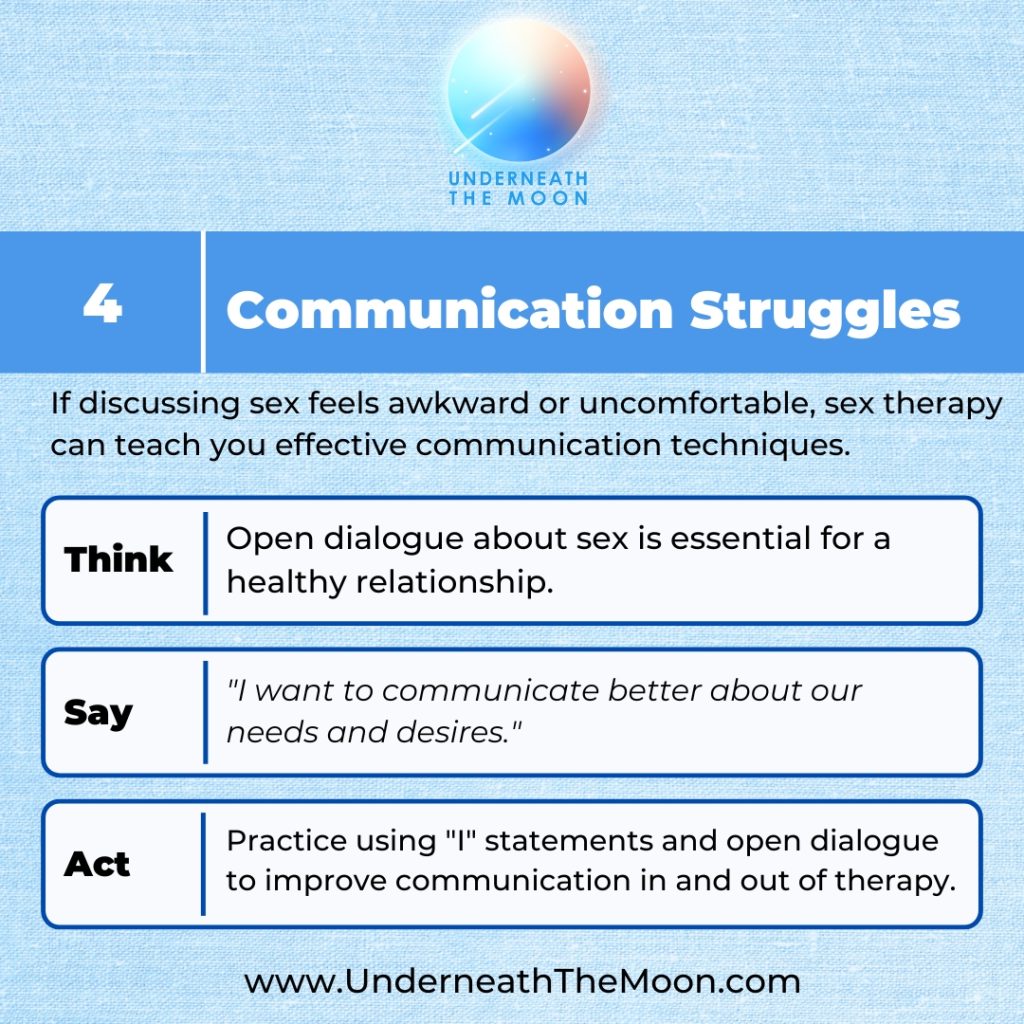 UNDERNEATH THE MOON

4 Communication Struggles

If discussing sex feels awkward or uncomfortable, sex therapy can teach you effective communication techniques.

Think
Open dialogue about sex is essential for a healthy relationship.

Say
"I want to communicate better about our needs and desires."

Act
Practice using "I" statements and open dialogue to improve communication in and out of therapy.

www.UnderneathTheMoon.com